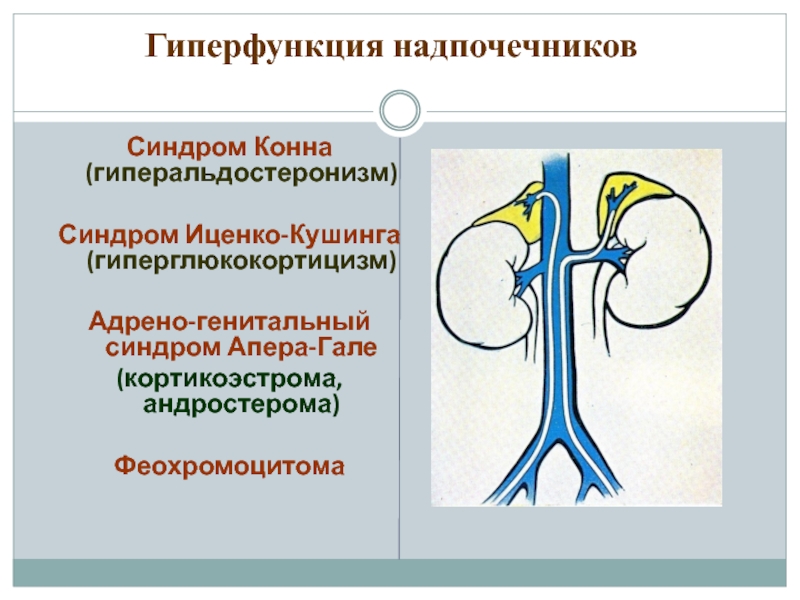 Гиперфункция надпочечников

Синдром Конна (гиперальдостеронизм)

Синдром Иценко-Кушинга (гиперглюкокортицизм)

Адрено-генитальный синдром Апера-Гале (кортикоэстрома, андростерома)

Феохромоцитома